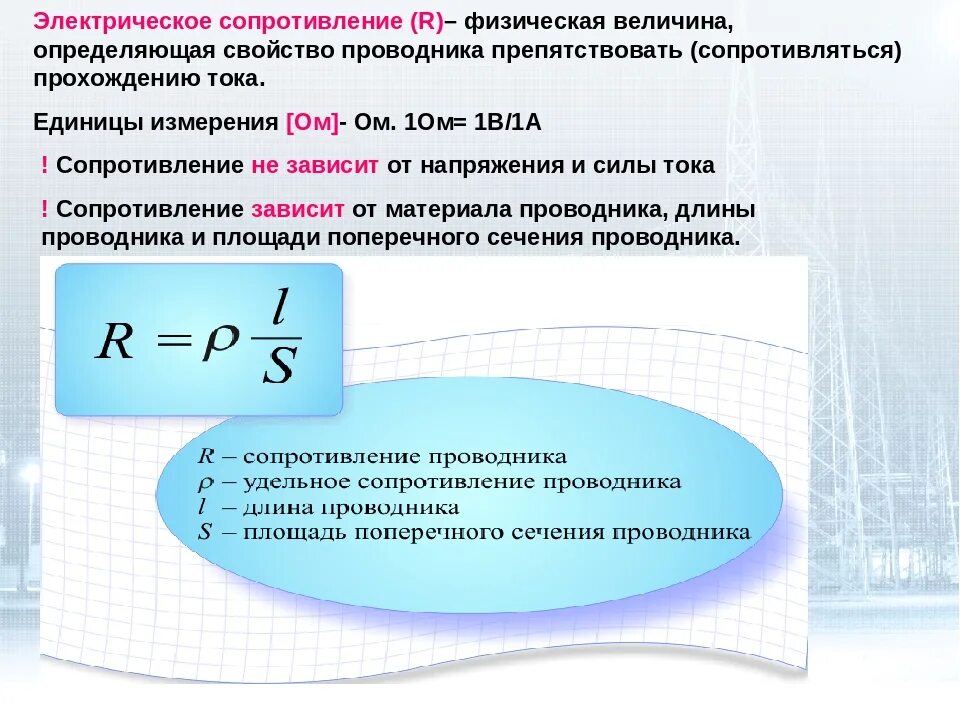 Электрическое сопротивление (R)– физическая величина, определяющая свойство проводника препятствовать (сопротивляться) прохождению тока.

Единицы измерения [Ом]- Ом. 1Ом= 1В/1А

! Сопротивление не зависит от напряжения и силы тока

! Сопротивление зависит от материала проводника, длины проводника и площади поперечного сечения проводника.

$R = \rho \frac{l}{S}$

$R$ – сопротивление проводника
$\rho$ – удельное сопротивление проводника
$l$ – длина проводника
$S$ – площадь поперечного сечения проводника